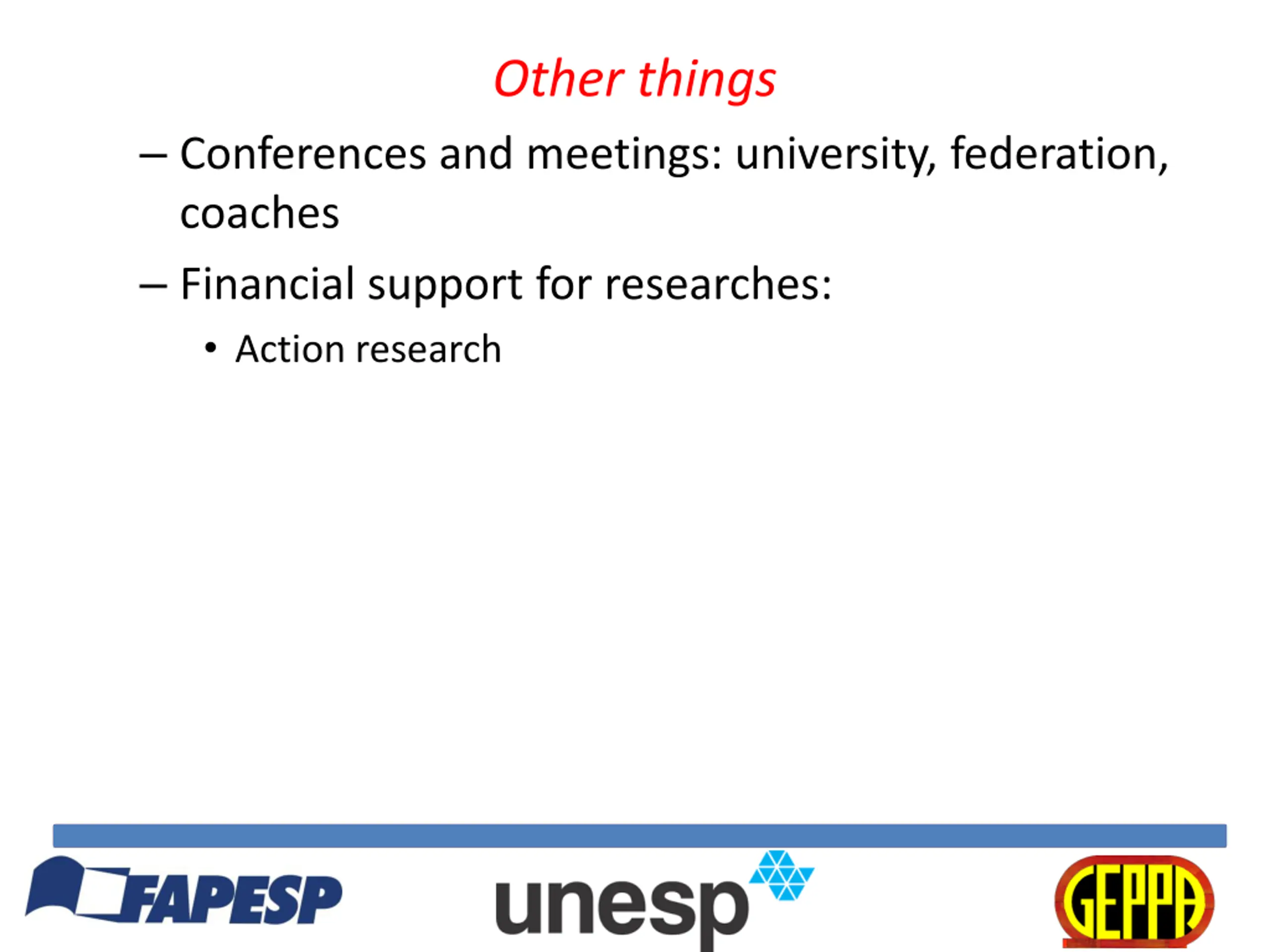 Other things

– Conferences and meetings: university, federation, coaches

– Financial support for researches:

• Action research

FAPESP

unesp

GEPPA